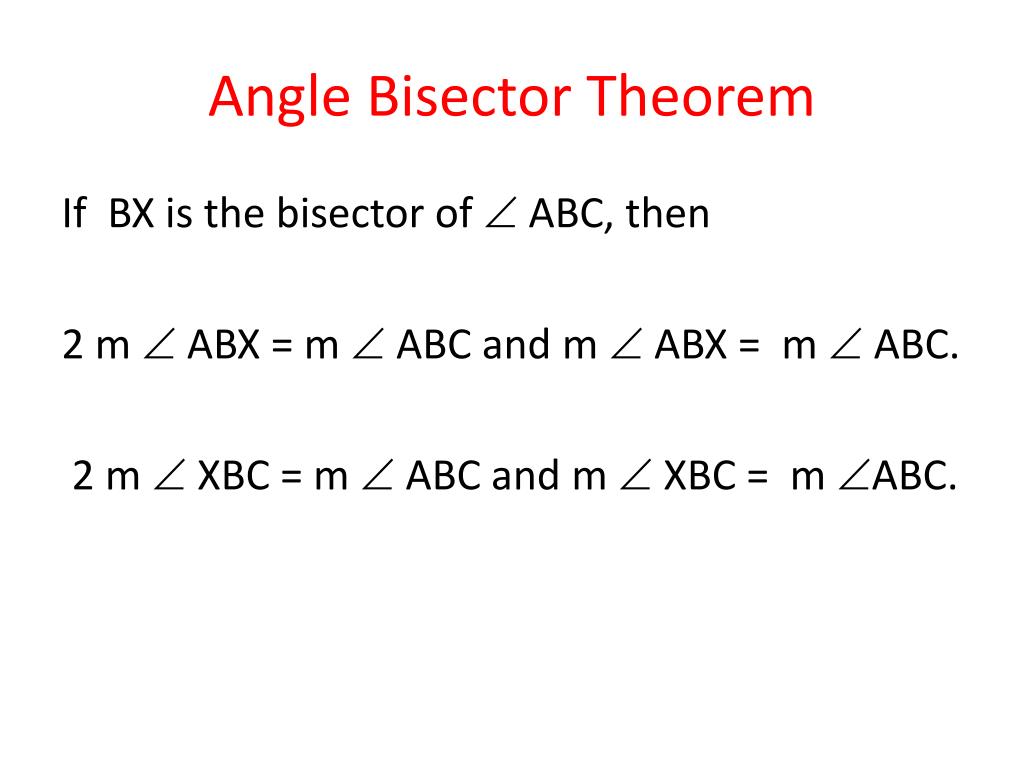 Angle Bisector Theorem

If BX is the bisector of $\angle$ ABC, then

2 m $\angle$ ABX = m $\angle$ ABC and m $\angle$ ABX = m $\angle$ ABC.

2 m $\angle$ XBC = m $\angle$ ABC and m $\angle$ XBC = m $\angle$ABC.